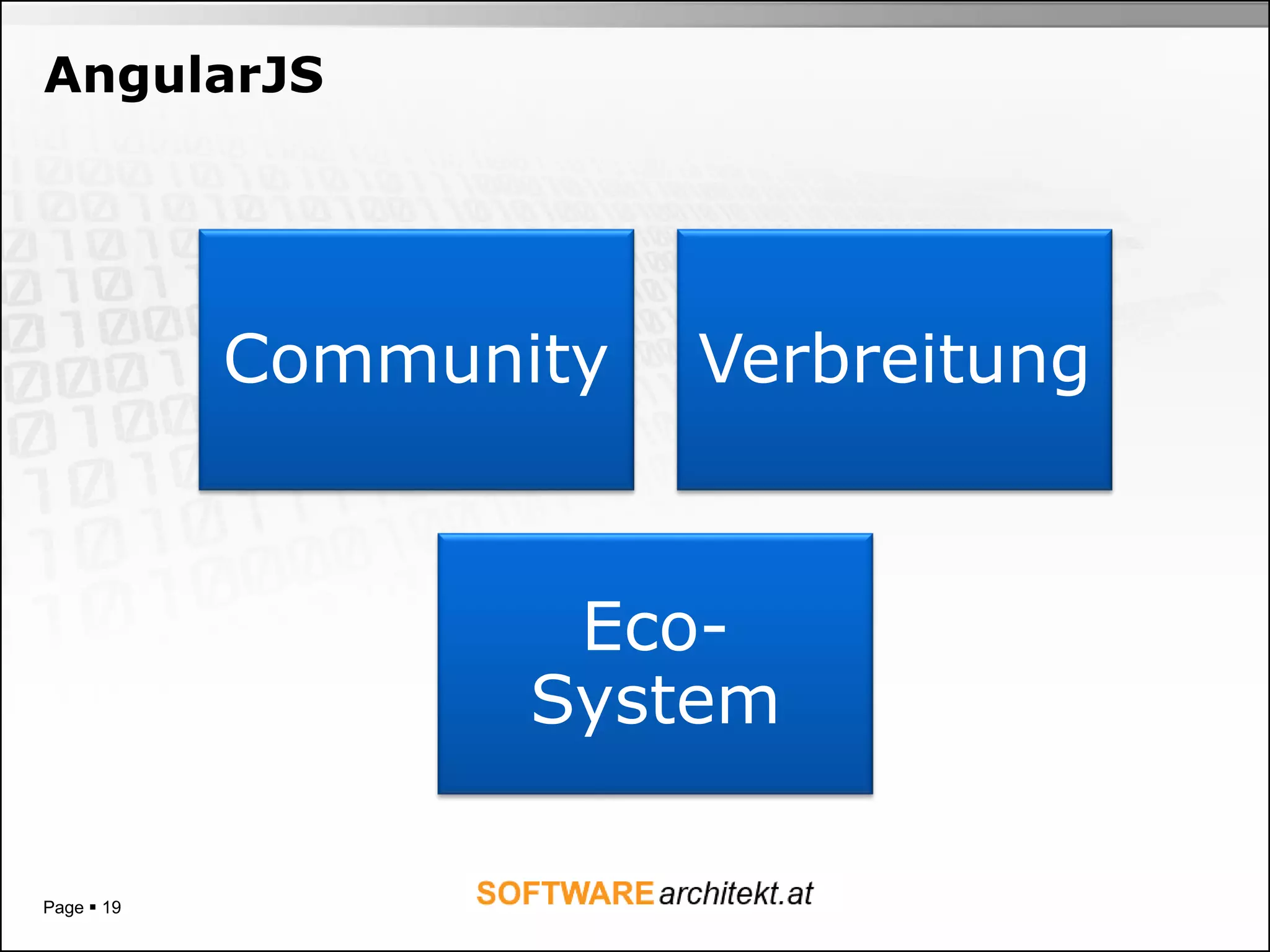 AngularJS

Community

Verbreitung

Eco-System

Page ▪ 19

SOFTWAREarchitekt.at